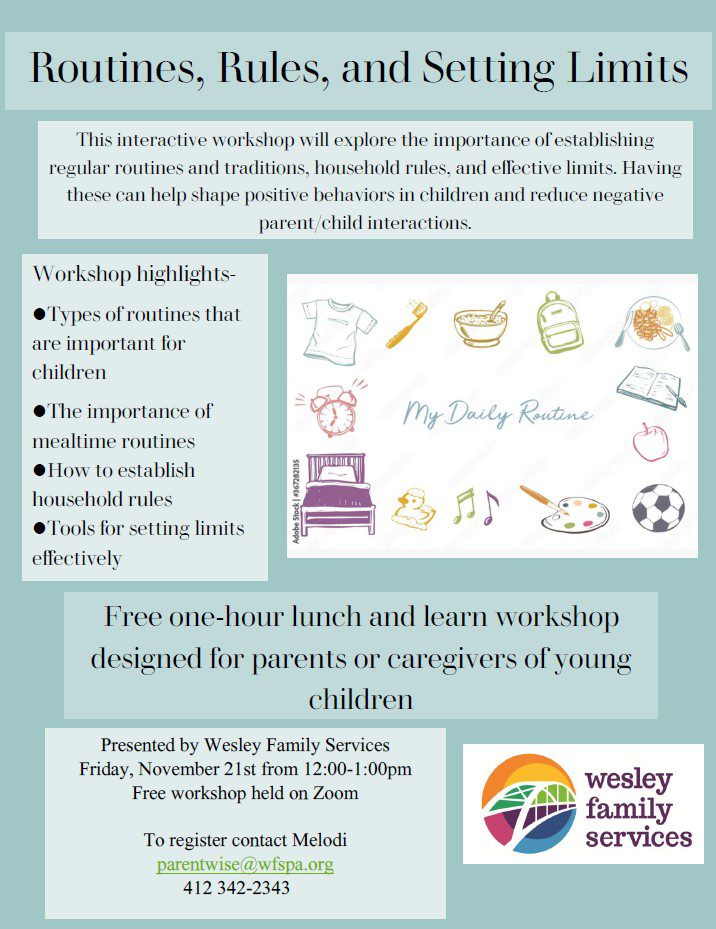 Routines, Rules, and Setting Limits

This interactive workshop will explore the importance of establishing regular routines and traditions, household rules, and effective limits. Having these can help shape positive behaviors in children and reduce negative parent/child interactions.

Workshop highlights-

●Types of routines that are important for children

●The importance of mealtime routines

●How to establish household rules

●Tools for setting limits effectively

My Daily Routine

Adobe Stock | #367282135

Free one-hour lunch and learn workshop designed for parents or caregivers of young children

Presented by Wesley Family Services
Friday, November 21st from 12:00-1:00pm
Free workshop held on Zoom

To register contact Melodi
parentwise@wfspa.org
412 342-2343

wesley family services